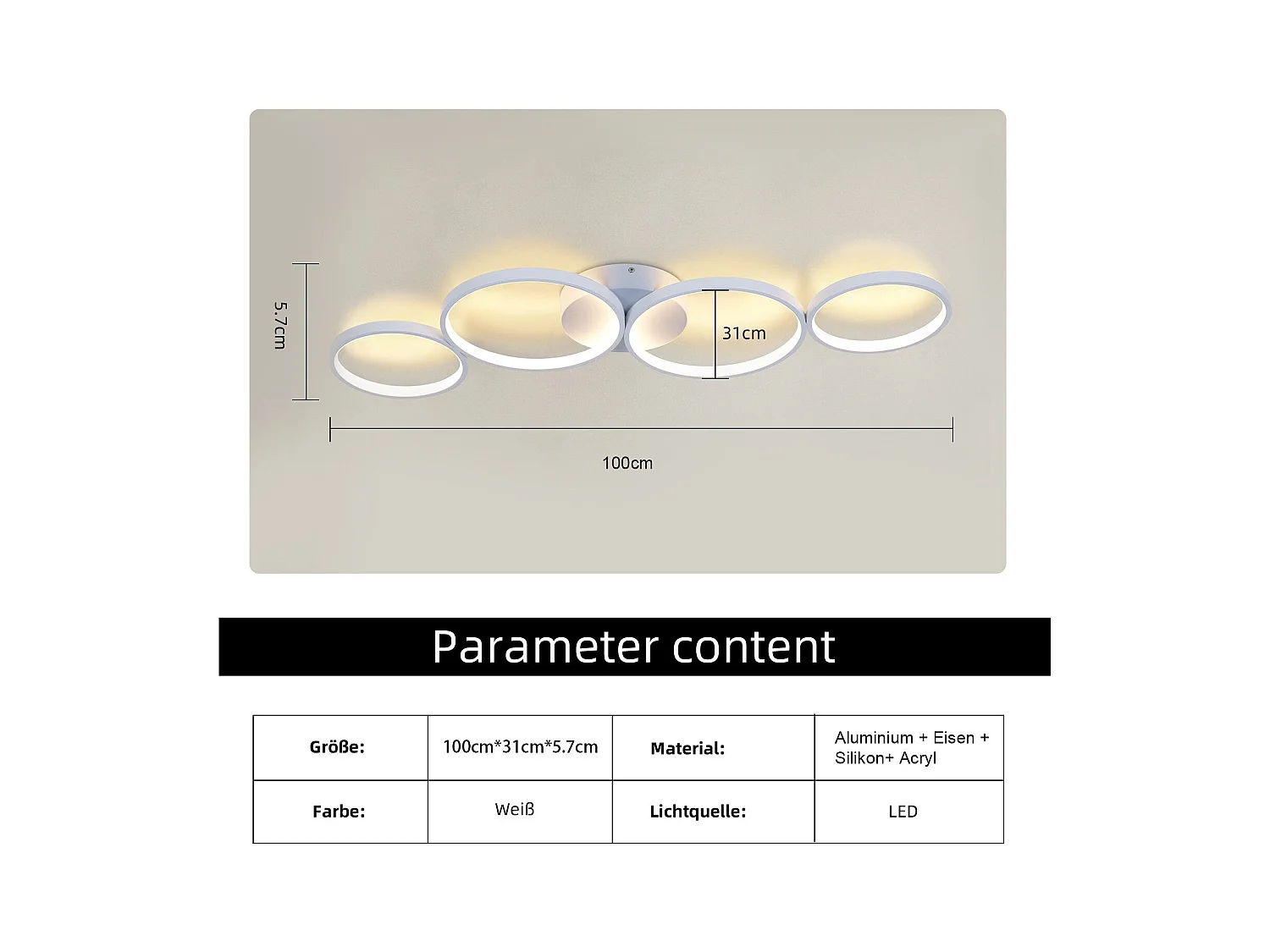 5.7cm

31cm

100cm

Parameter content

| Größe: | 100cm*31cm*5.7cm | Material: | Aluminium + Eisen + Silikon+ Acryl |
|---|---|---|---|
| Farbe: | Weiß | Lichtquelle: | LED |